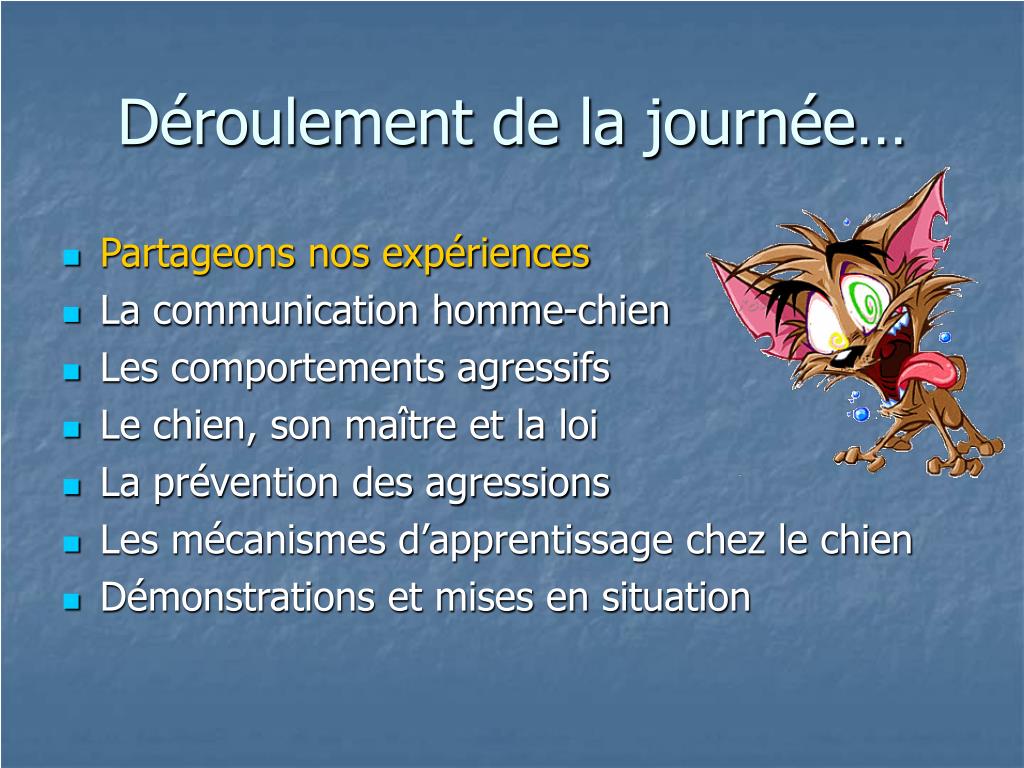 Déroulement de la journée…

- Partageons nos expériences
- La communication homme-chien
- Les comportements agressifs
- Le chien, son maître et la loi
- La prévention des agressions
- Les mécanismes d’apprentissage chez le chien
- Démonstrations et mises en situation